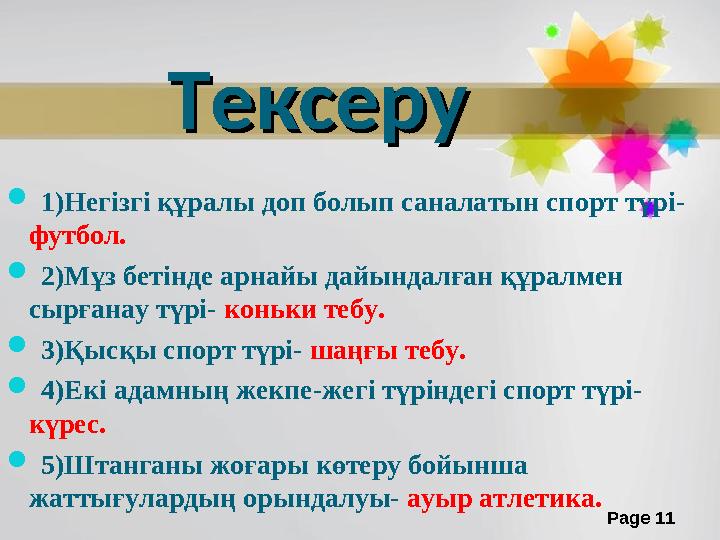 Тексеру

1)Негізгі құралы доп болып саналатын спорт түрі- футбол.

2)Мұз бетінде арнайы дайындалған құралмен сырғанау түрі- коньки тебу.

3)Қысқы спорт түрі- шаңғы тебу.

4)Екі адамның жекпе-жегі түріндегі спорт түрі- күрес.

5)Штанганы жоғары көтеру бойынша жаттығулардың орындалуы- ауыр атлетика.

Page 11